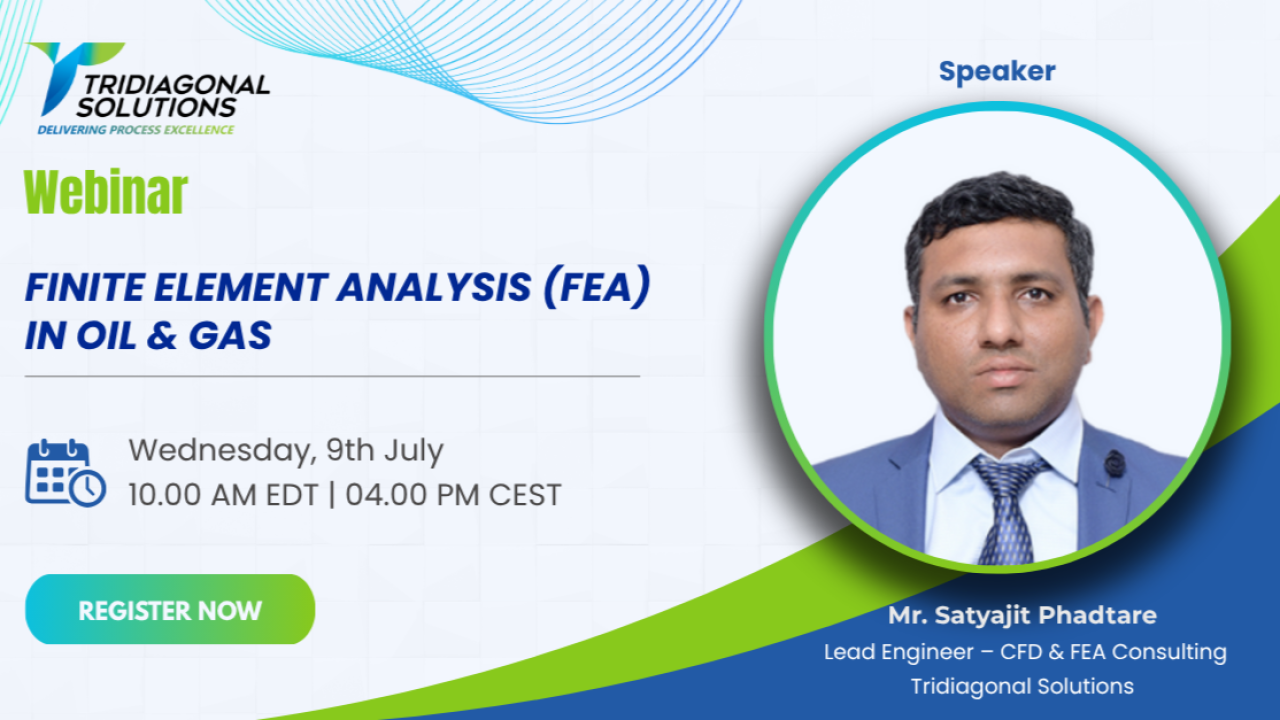 TRIDIAGONAL SOLUTIONS
DELIVERING PROCESS EXCELLENCE

Webinar

FINITE ELEMENT ANALYSIS (FEA) IN OIL & GAS

Wednesday, 9th July
10.00 AM EDT | 04.00 PM CEST

REGISTER NOW

Speaker

Mr. Satyajit Phadtare
Lead Engineer – CFD & FEA Consulting
Tridiagonal Solutions